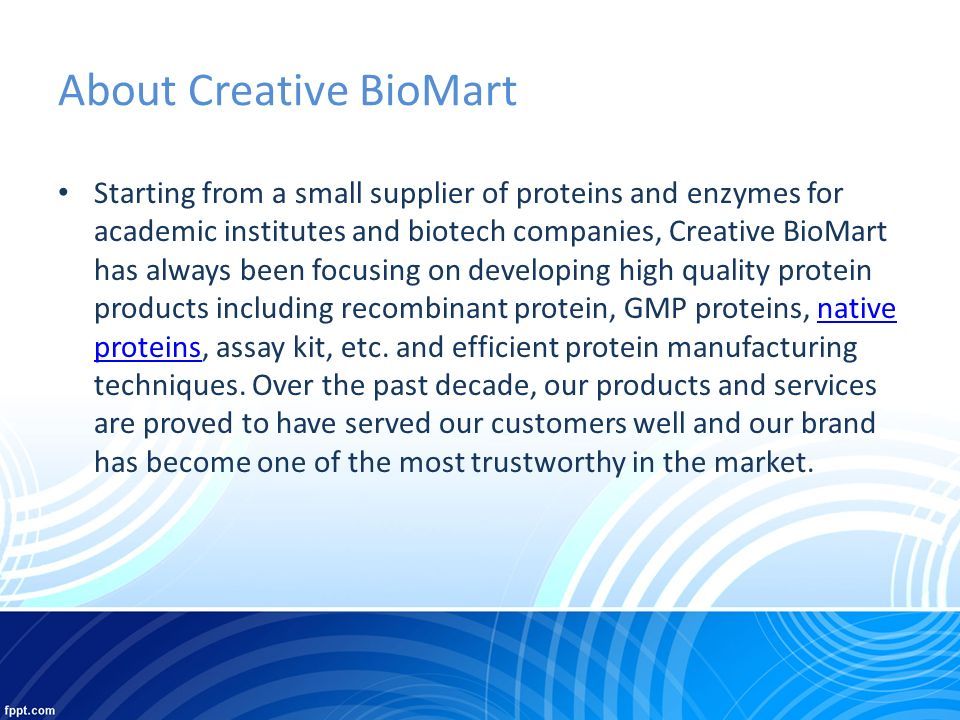 About Creative BioMart

• Starting from a small supplier of proteins and enzymes for academic institutes and biotech companies, Creative BioMart has always been focusing on developing high quality protein products including recombinant protein, GMP proteins, native proteins, assay kit, etc. and efficient protein manufacturing techniques. Over the past decade, our products and services are proved to have served our customers well and our brand has become one of the most trustworthy in the market.

fppt.com